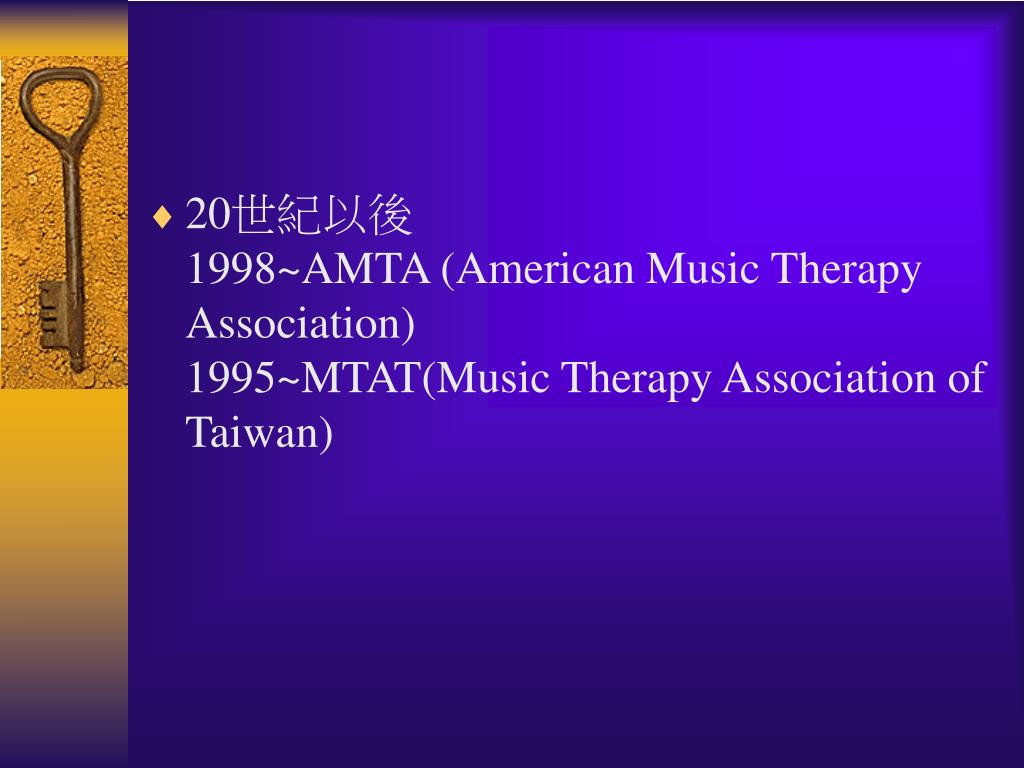 ♦ 20世紀以後
1998~AMTA (American Music Therapy Association)
1995~MTAT(Music Therapy Association of Taiwan)